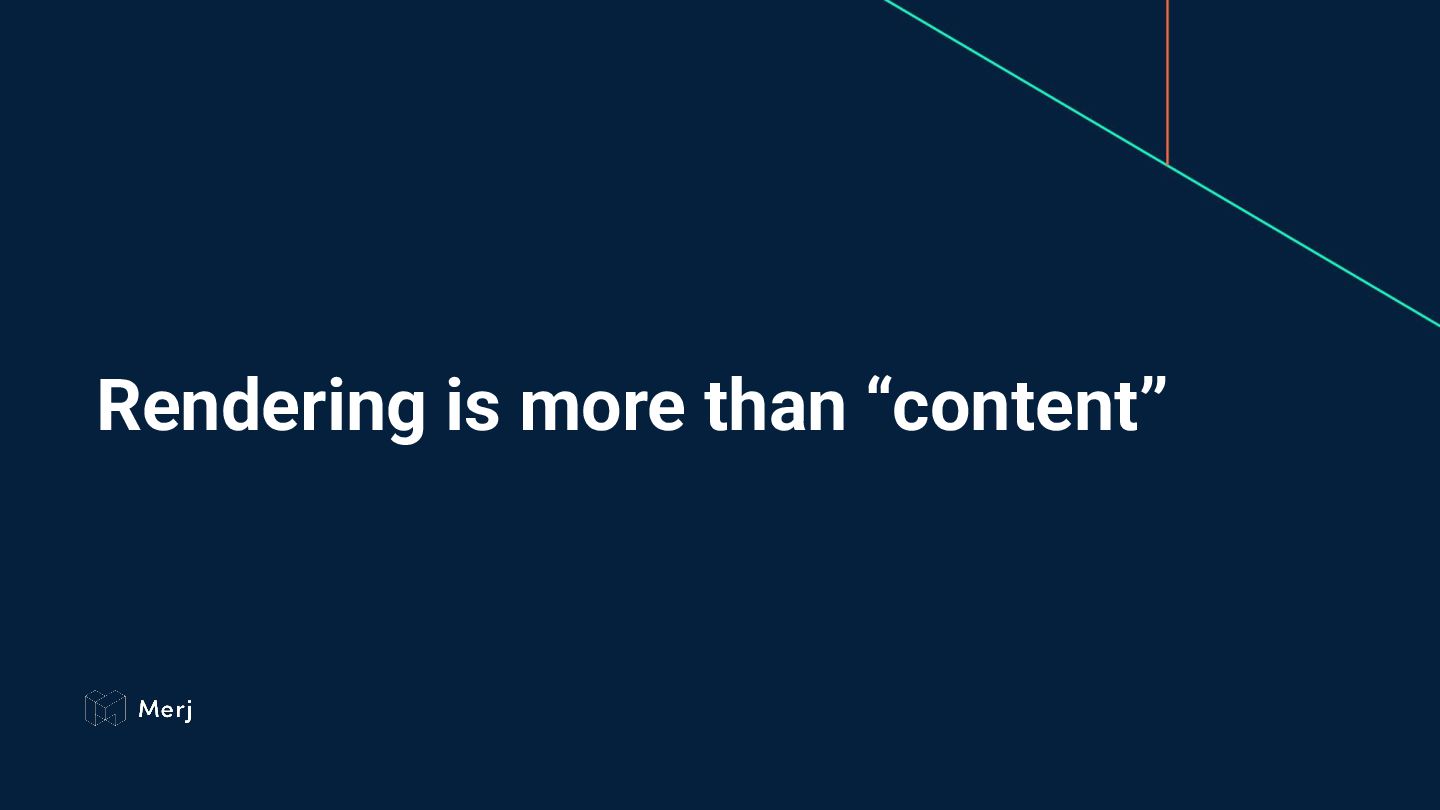 Rendering is more than “content”

Merj